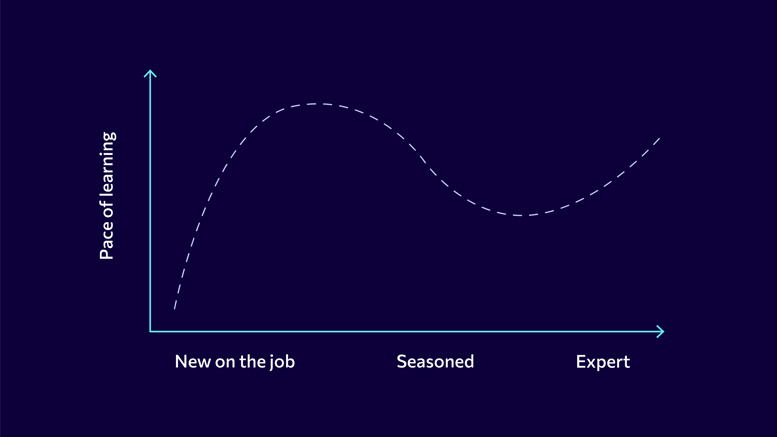 Pace of learning

New on the job
Seasoned
Expert